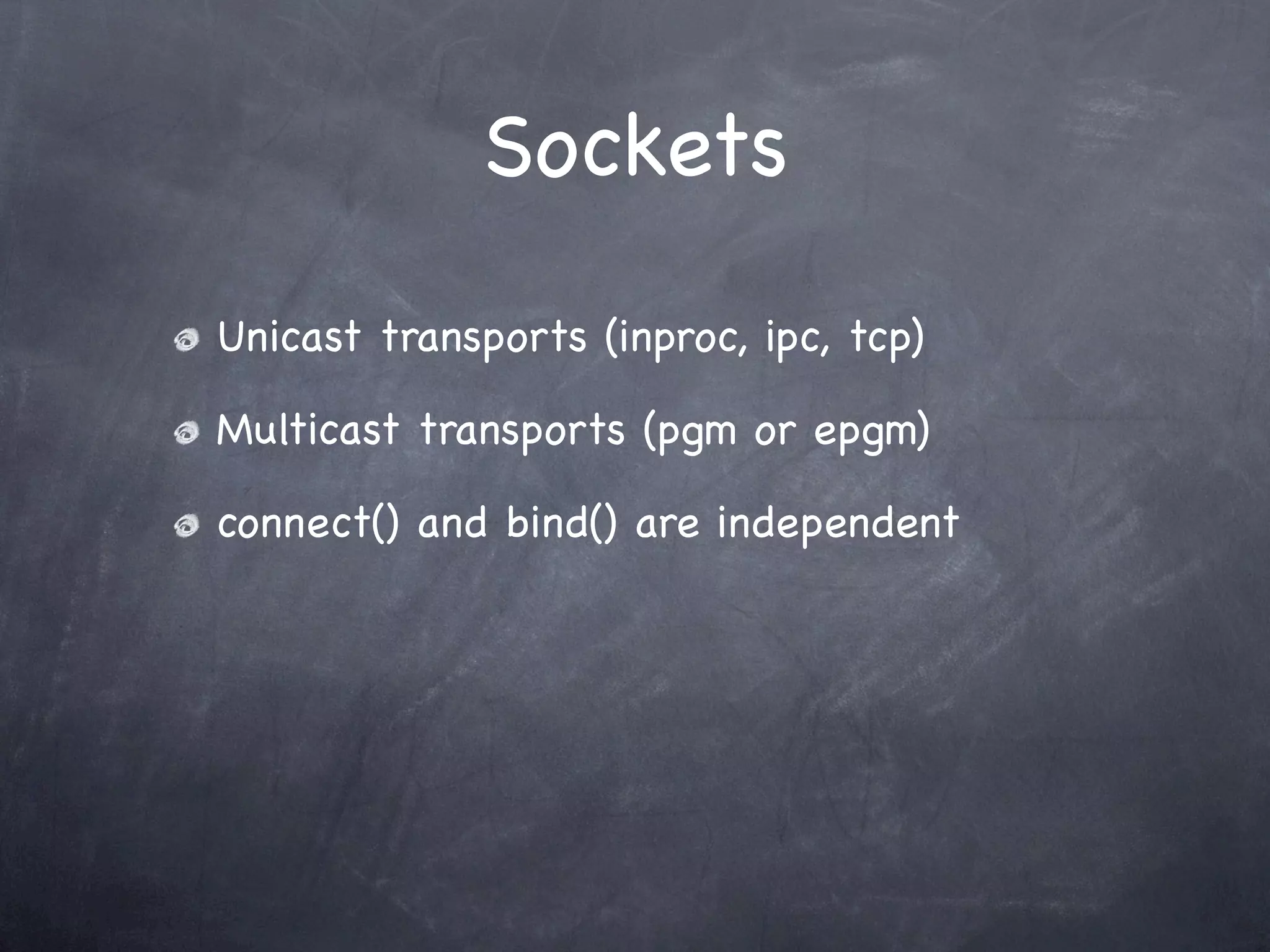 Sockets

Unicast transports (inproc, ipc, tcp)

Multicast transports (pgm or epgm)

connect() and bind() are independent